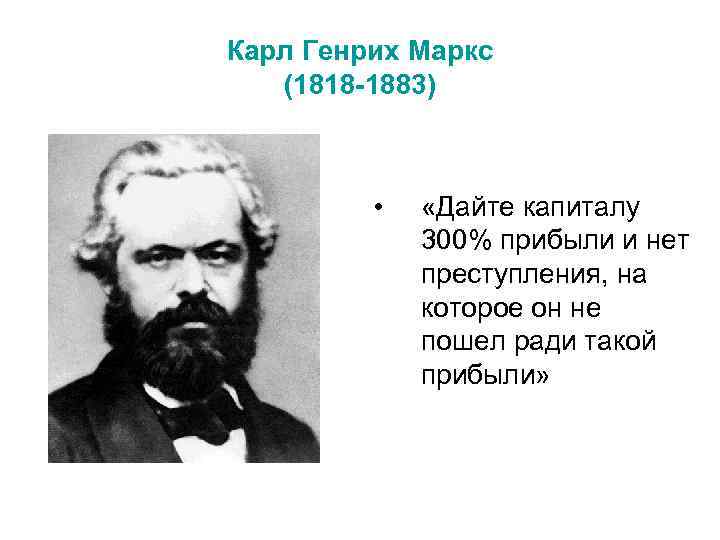 Карл Генрих Маркс
(1818-1883)

• «Дайте капиталу 300% прибыли и нет преступления, на которое он не пошел ради такой прибыли»